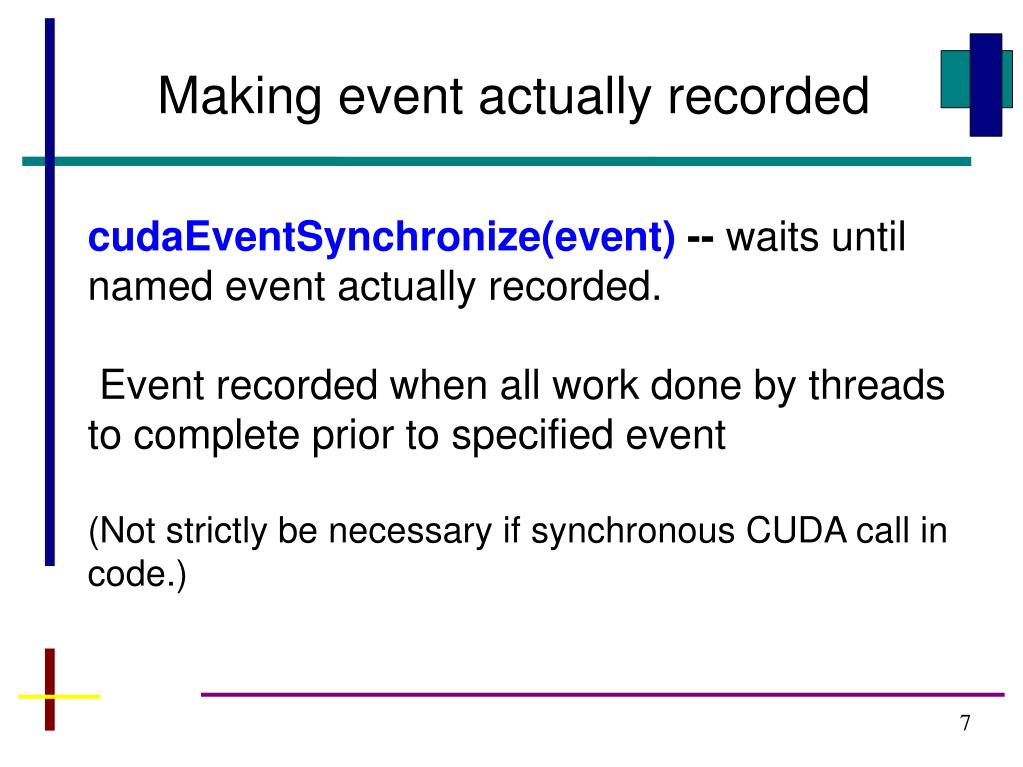 Making event actually recorded

cudaEventSynchronize(event) -- waits until named event actually recorded.

Event recorded when all work done by threads to complete prior to specified event

(Not strictly be necessary if synchronous CUDA call in code.)

7